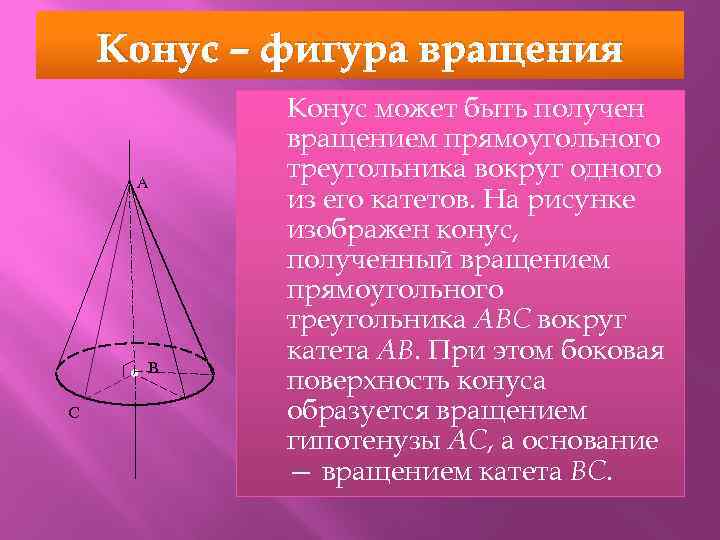 Конус – фигура вращения

A

B

C

Конус может быть получен вращением прямоугольного треугольника вокруг одного из его катетов. На рисунке изображен конус, полученный вращением прямоугольного треугольника $ABC$ вокруг катета $AB$. При этом боковая поверхность конуса образуется вращением гипотенузы $AC$, а основание – вращением катета $BC$.